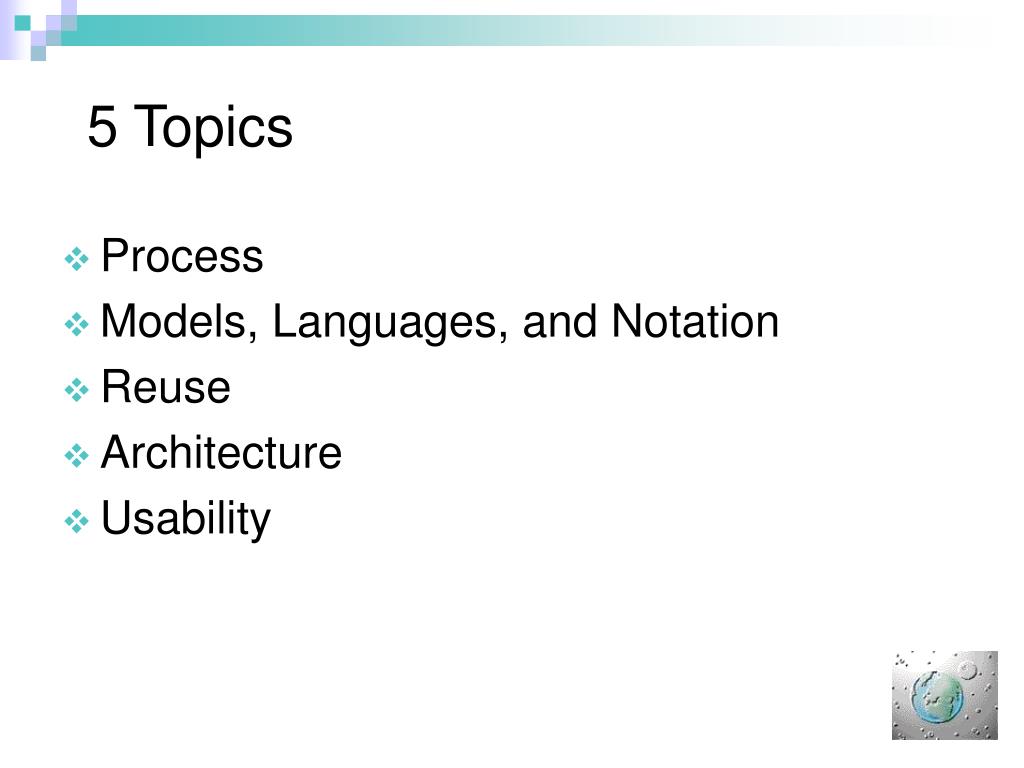 5 Topics

❖ Process
❖ Models, Languages, and Notation
❖ Reuse
❖ Architecture
❖ Usability